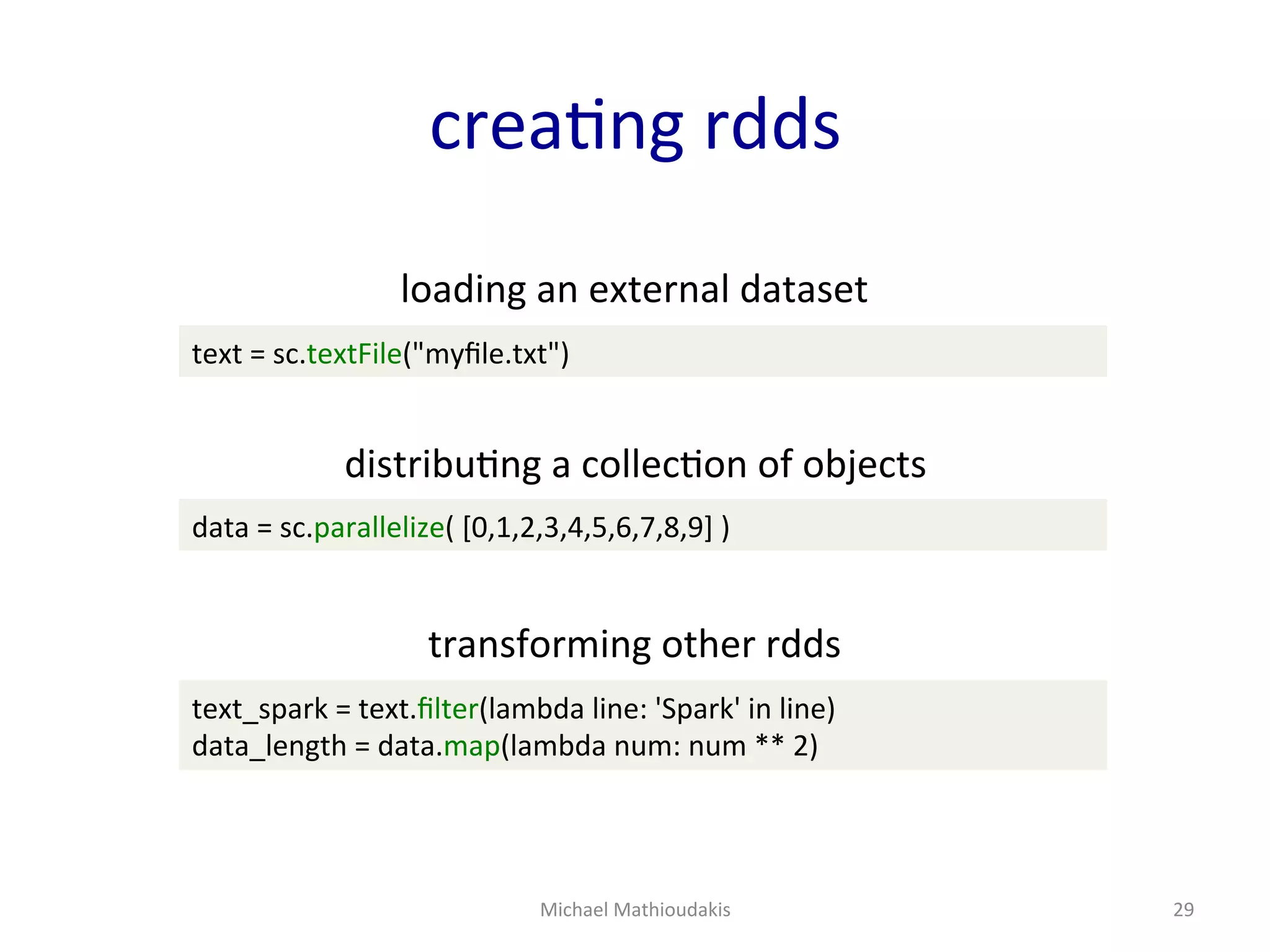 creating rdds

loading an external dataset

text = sc.textFile("myfile.txt")

distributing a collection of objects

data = sc.parallelize( [0,1,2,3,4,5,6,7,8,9] )

transforming other rdds

text_spark = text.filter(lambda line: 'Spark' in line)
data_length = data.map(lambda num: num ** 2)

Michael Mathioudakis

29